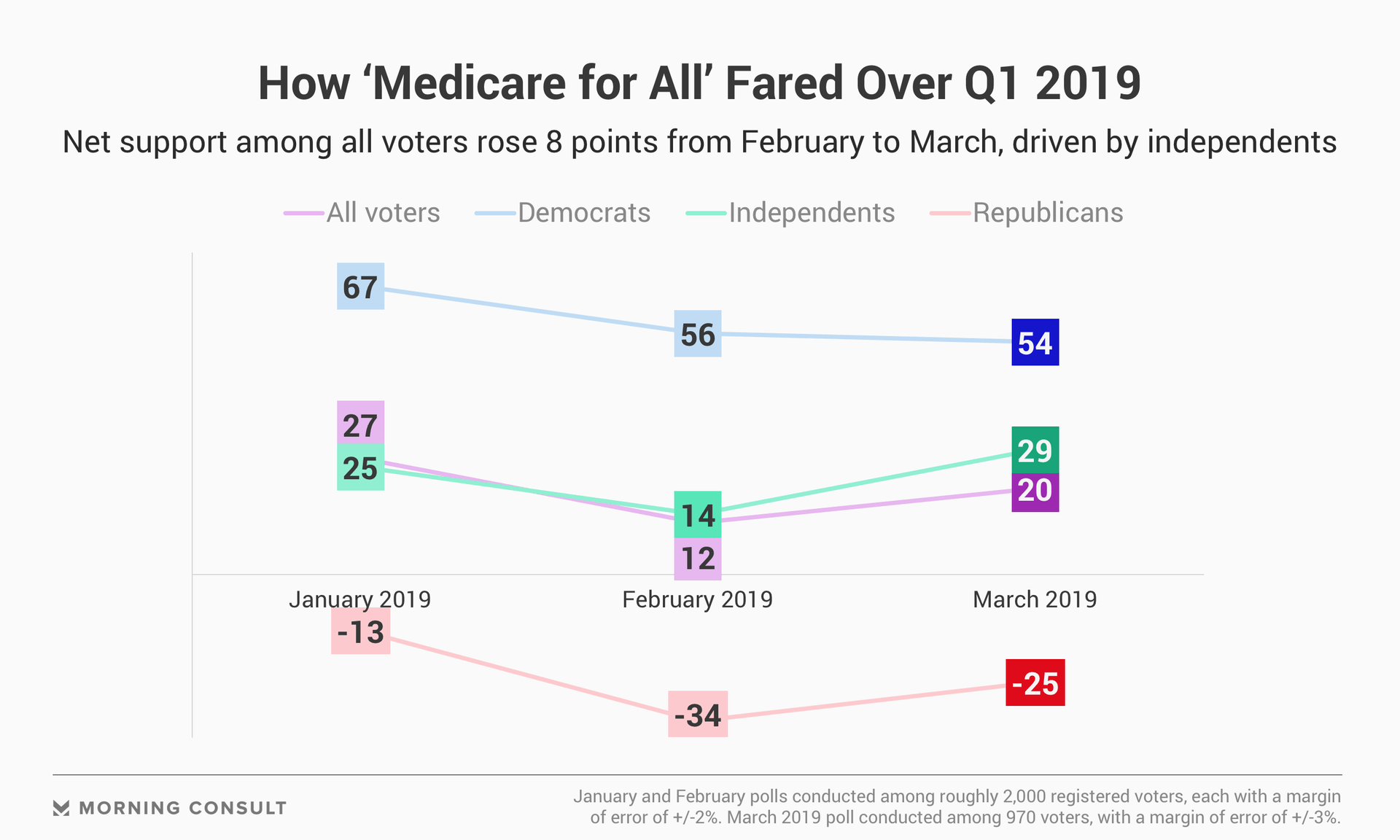 How ‘Medicare for All’ Fared Over Q1 2019

Net support among all voters rose 8 points from February to March, driven by independents

All voters Democrats Independents Republicans

67
56
54
27
25
14
12
29
20
January 2019
February 2019
March 2019
-13
-34
-25

MORNING CONSULT

January and February polls conducted among roughly 2,000 registered voters, each with a margin of error of +/-2%. March 2019 poll conducted among 970 voters, with a margin of error of +/-3%.